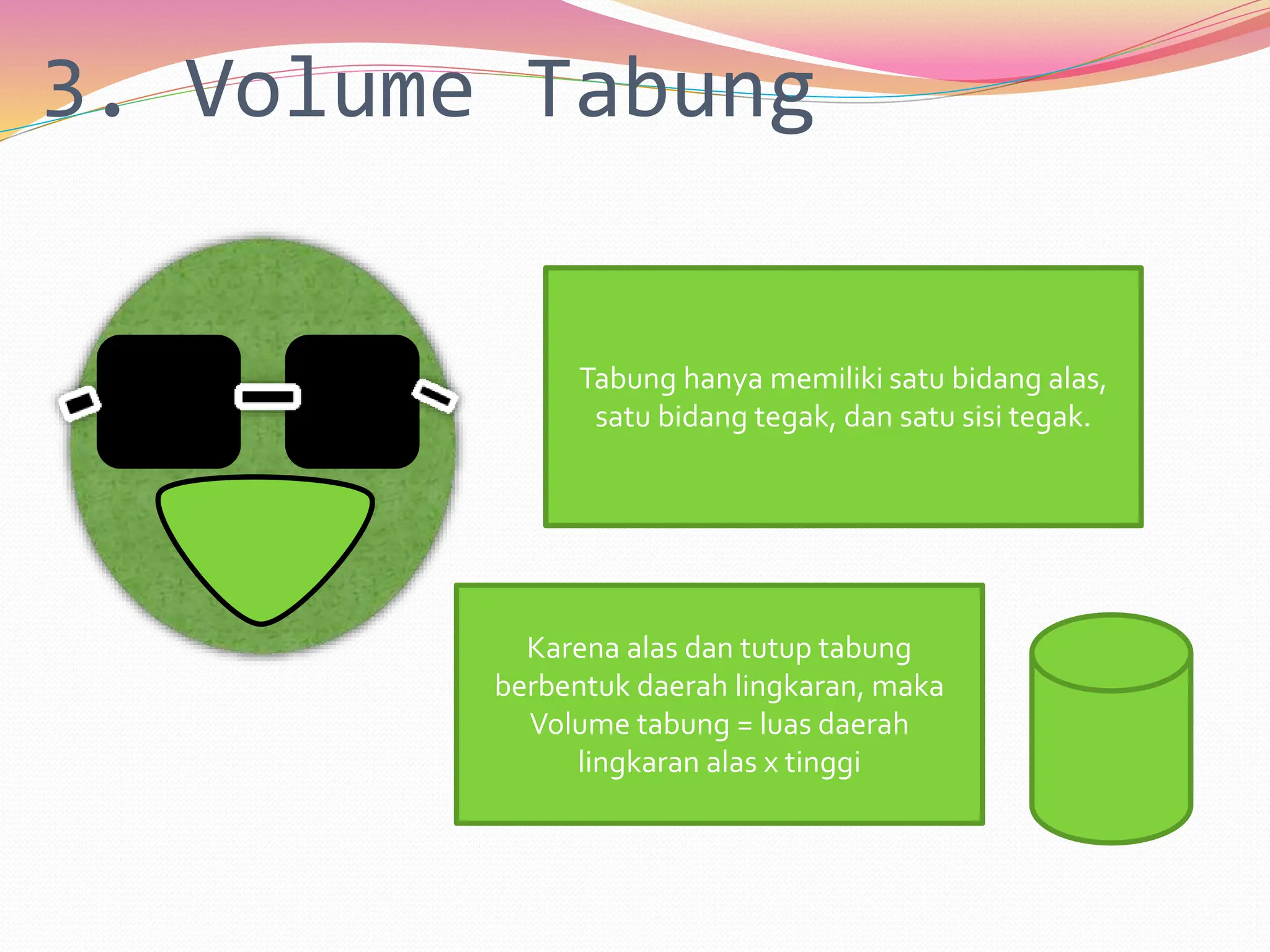 3. Volume Tabung

Tabung hanya memiliki satu bidang alas, satu bidang tegak, dan satu sisi tegak.

Karena alas dan tutup tabung berbentuk daerah lingkaran, maka Volume tabung = luas daerah lingkaran alas x tinggi